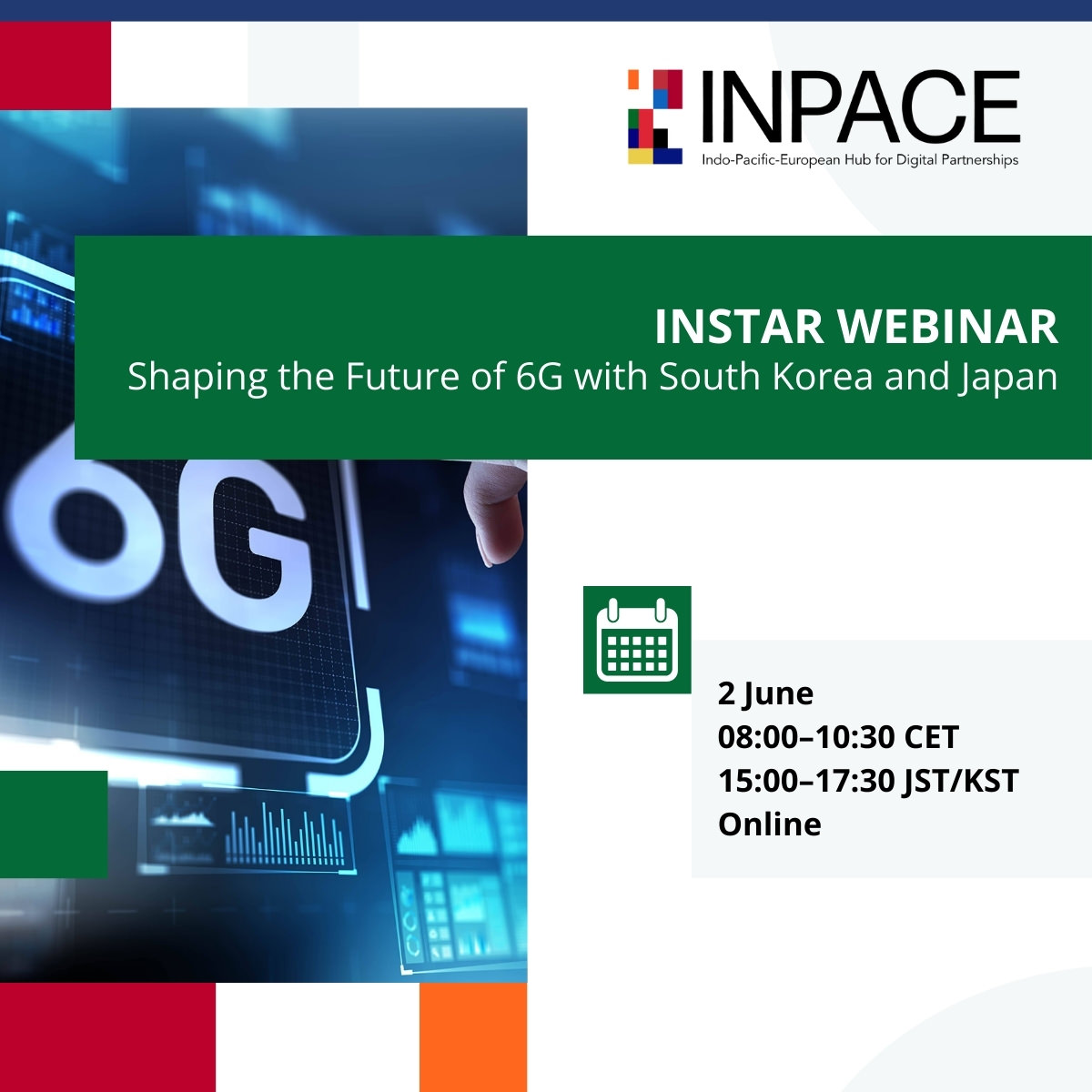 INPACE
Indo-Pacific-European Hub for Digital Partnerships

INSTAR WEBINAR
Shaping the Future of 6G with South Korea and Japan

6G

2 June
08:00–10:30 CET
15:00–17:30 JST/KST
Online